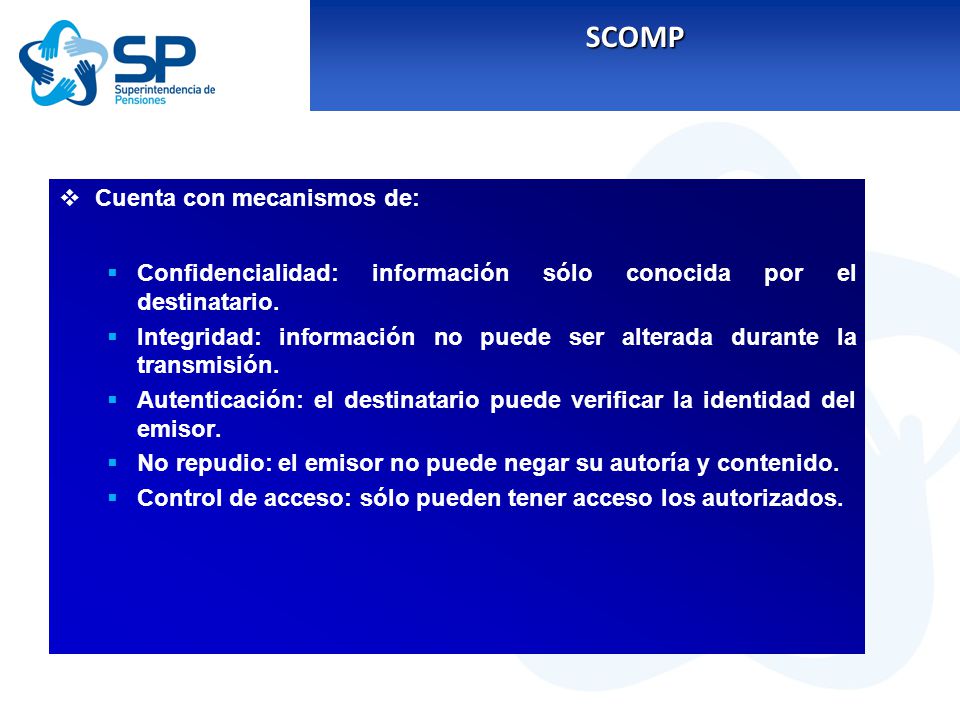 SP
Superintendencia de Pensiones

SCOMP

❖ Cuenta con mecanismos de:

▪ Confidencialidad: información sólo conocida por el destinatario.
▪ Integridad: información no puede ser alterada durante la transmisión.
▪ Autenticación: el destinatario puede verificar la identidad del emisor.
▪ No repudio: el emisor no puede negar su autoría y contenido.
▪ Control de acceso: sólo pueden tener acceso los autorizados.